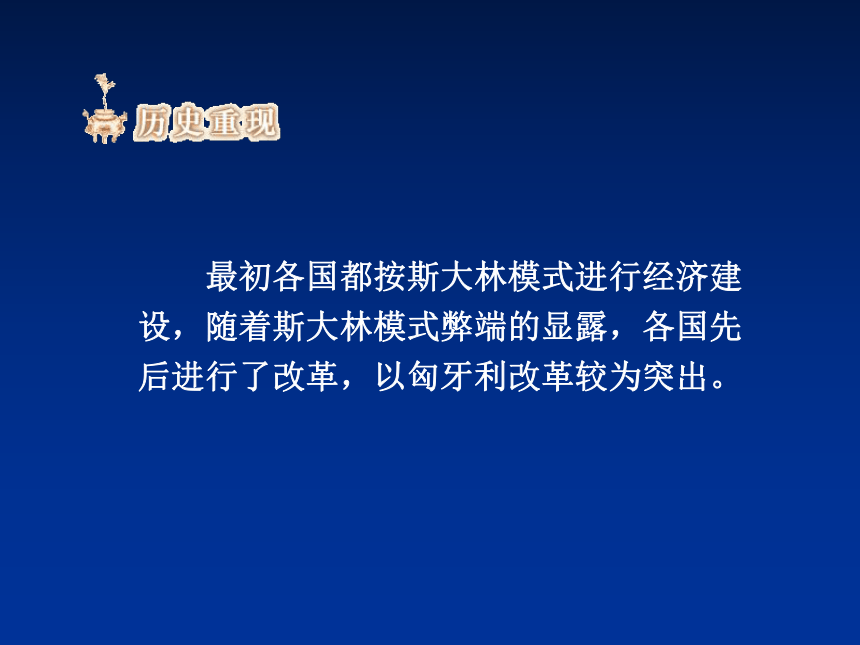 历史重现

最初各国都按斯大林模式进行经济建设，随着斯大林模式弊端的显露，各国先后进行了改革，以匈牙利改革较为突出。